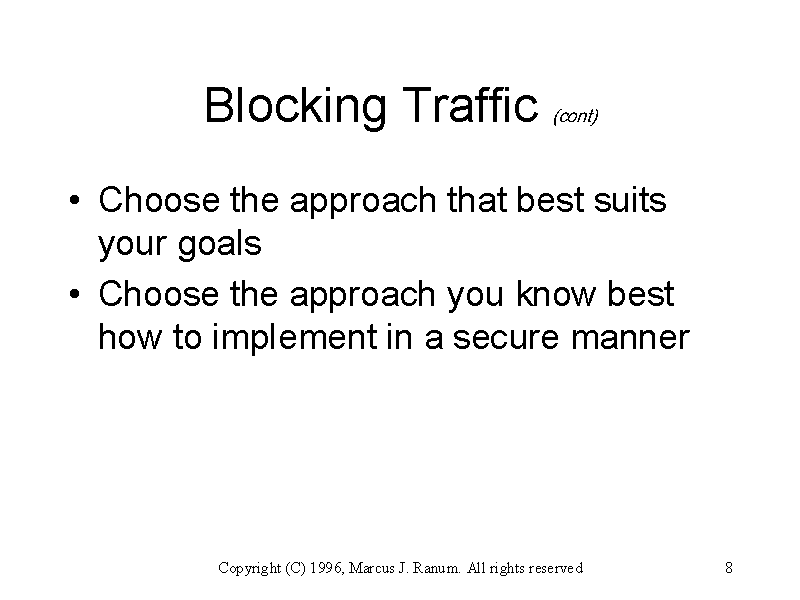 Blocking Traffic (cont)

• Choose the approach that best suits your goals
• Choose the approach you know best how to implement in a secure manner

Copyright (C) 1996, Marcus J. Ranum. All rights reserved 8